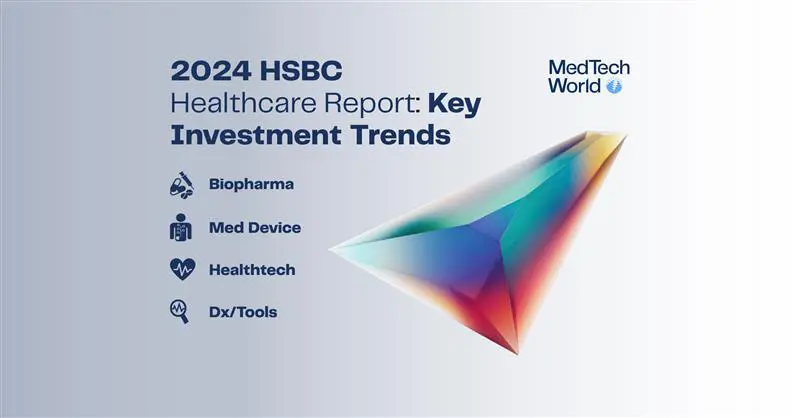 2024 HSBC Healthcare Report: Key Investment Trends

MedTech World

Biopharma

Med Device

Healthtech

Dx/Tools